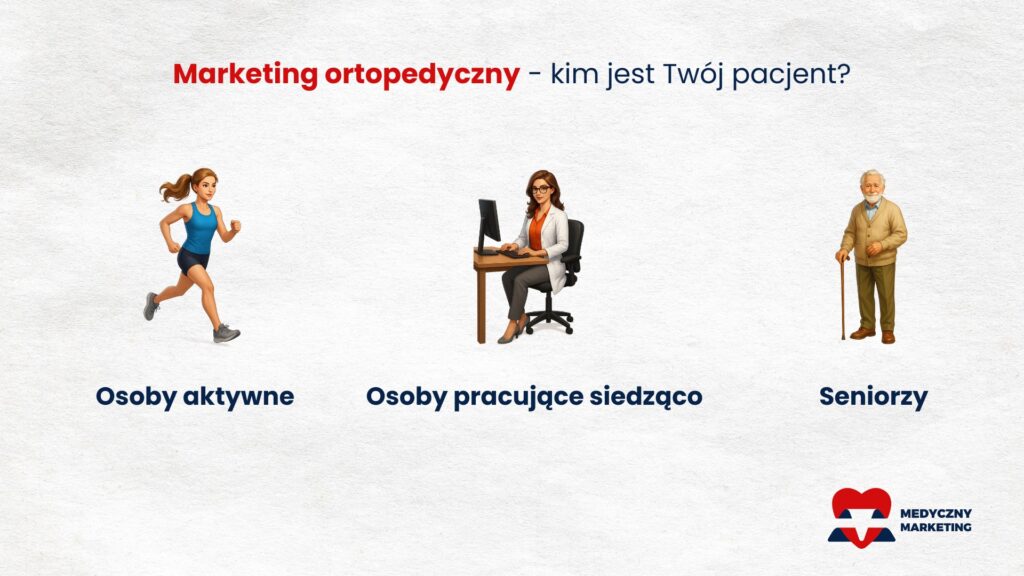 Marketing ortopedyczny - kim jest Twój pacjent?

Osoby aktywne

Osoby pracujące siedząco

Seniorzy

MEDYCZNY MARKETING